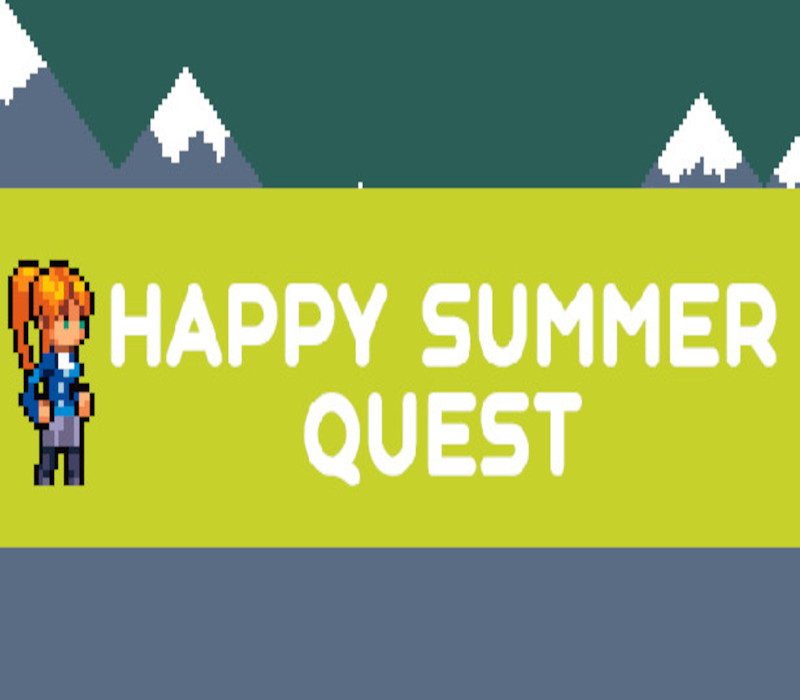 HAPPY SUMMER QUEST